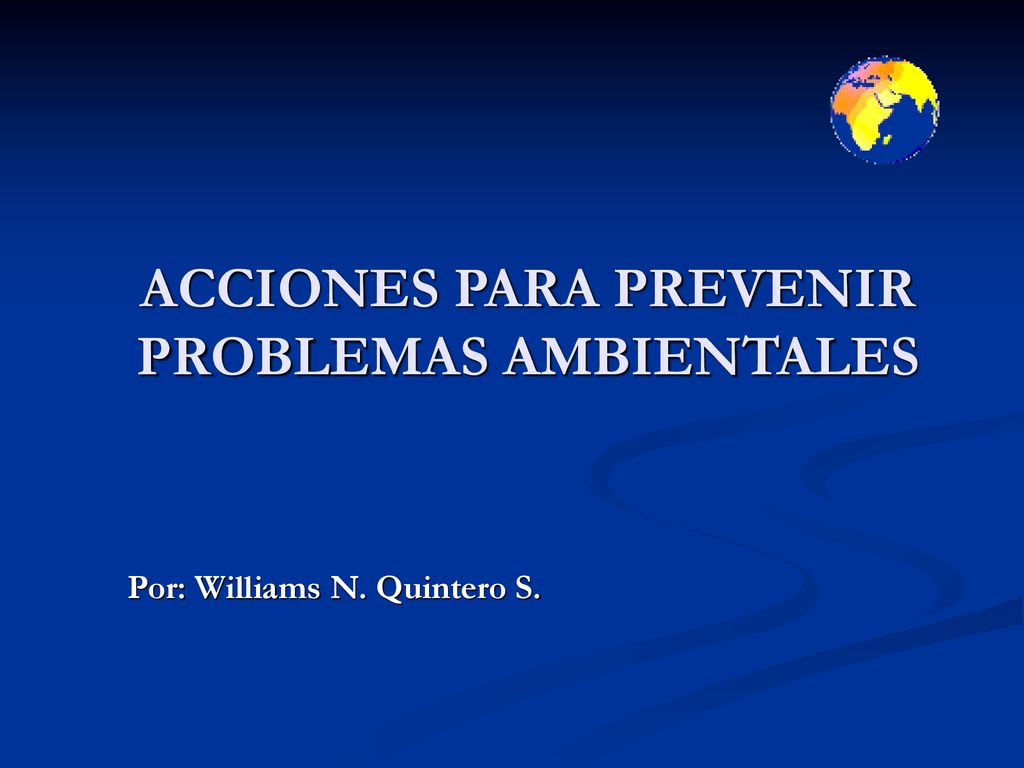 ACCIONES PARA PREVENIR PROBLEMAS AMBIENTALES

Por: Williams N. Quintero S.